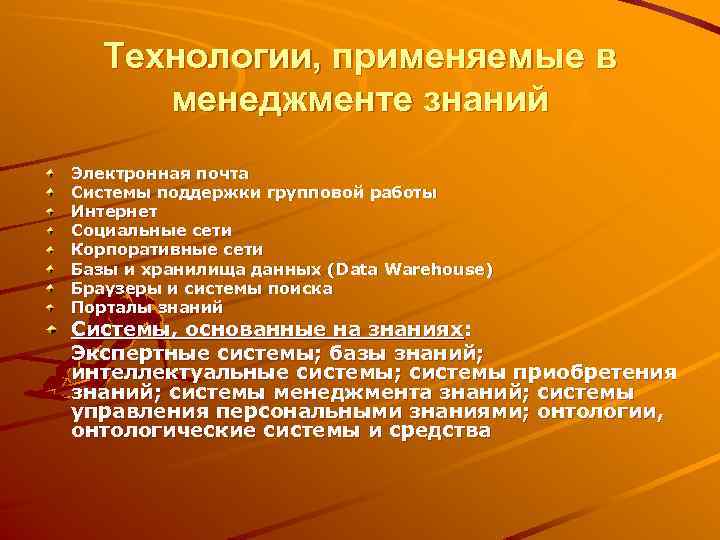 Технологии, применяемые в менеджменте знаний

Электронная почта
Системы поддержки групповой работы
Интернет
Социальные сети
Корпоративные сети
Базы и хранилища данных (Data Warehouse)
Браузеры и системы поиска
Порталы знаний
Системы, основанные на знаниях:
Экспертные системы; базы знаний; интеллектуальные системы; системы приобретения знаний; системы менеджмента знаний; системы управления персональными знаниями; онтологии, онтологические системы и средства